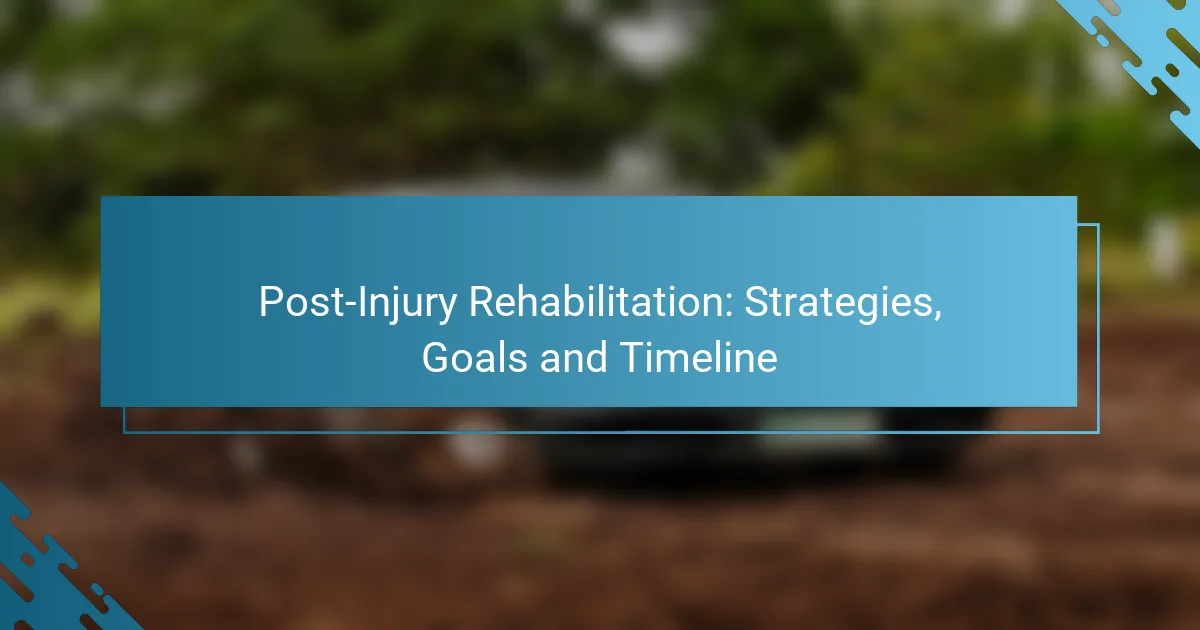 Post-Injury Rehabilitation: Strategies, Goals and Timeline